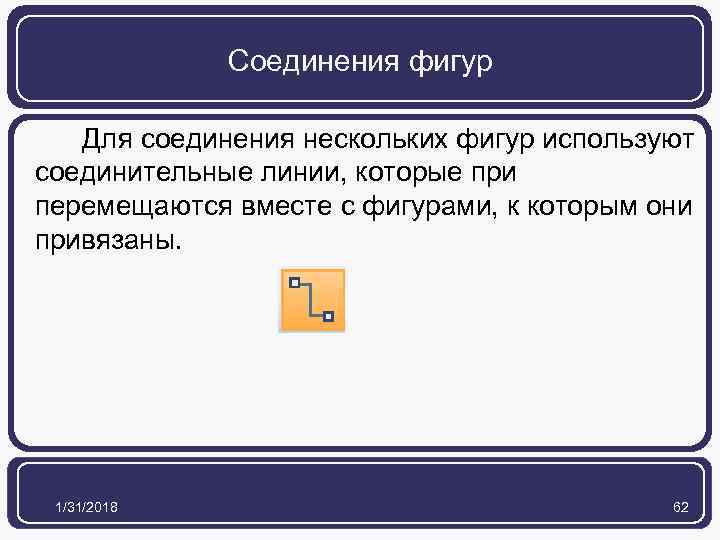 Соединения фигур

Для соединения нескольких фигур используют соединительные линии, которые при перемещаются вместе с фигурами, к которым они привязаны.

1/31/2018

62